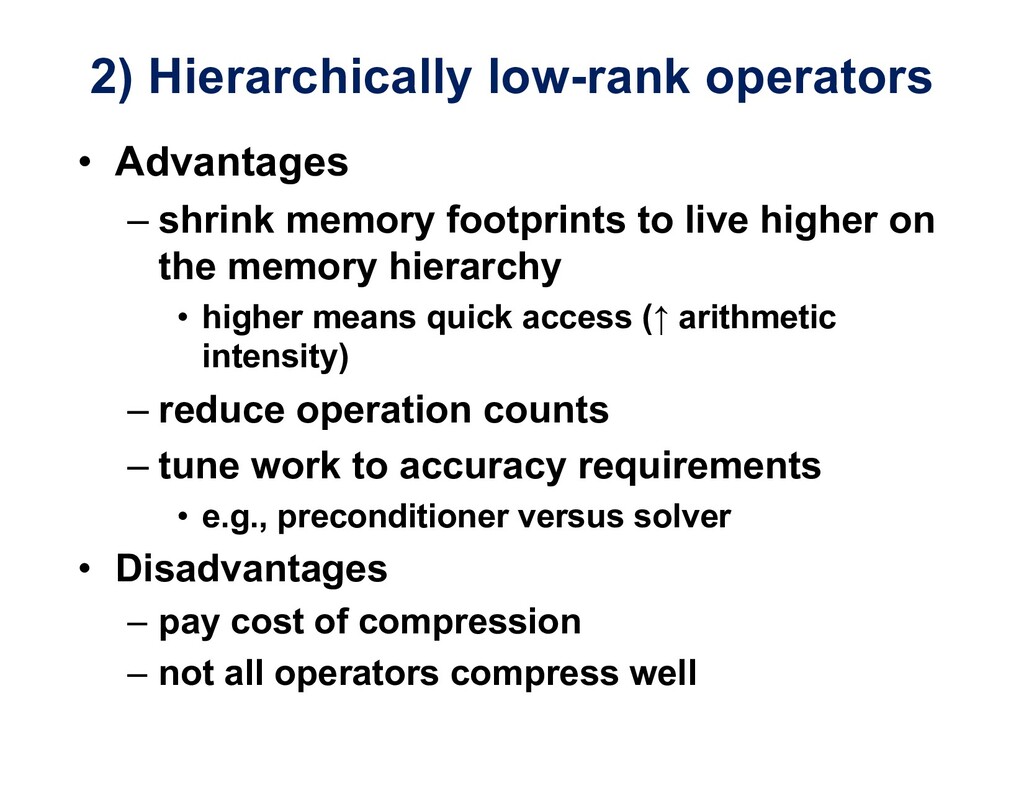 2) Hierarchically low-rank operators

• Advantages
– shrink memory footprints to live higher on the memory hierarchy
• higher means quick access (↑ arithmetic intensity)
– reduce operation counts
– tune work to accuracy requirements
• e.g., preconditioner versus solver
• Disadvantages
– pay cost of compression
– not all operators compress well